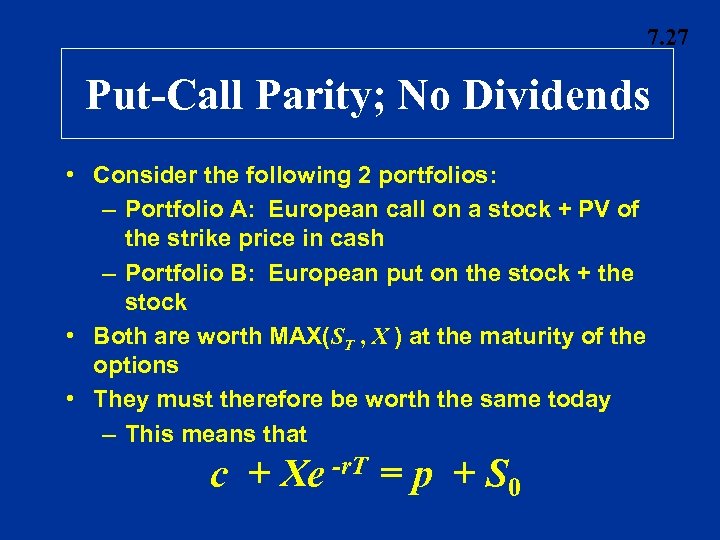 7.27

Put-Call Parity; No Dividends

• Consider the following 2 portfolios:
– Portfolio A: European call on a stock + PV of the strike price in cash
– Portfolio B: European put on the stock + the stock
• Both are worth MAX($S_T$ , $X$ ) at the maturity of the options
• They must therefore be worth the same today
– This means that

$c + Xe^{-rT} = p + S_0$